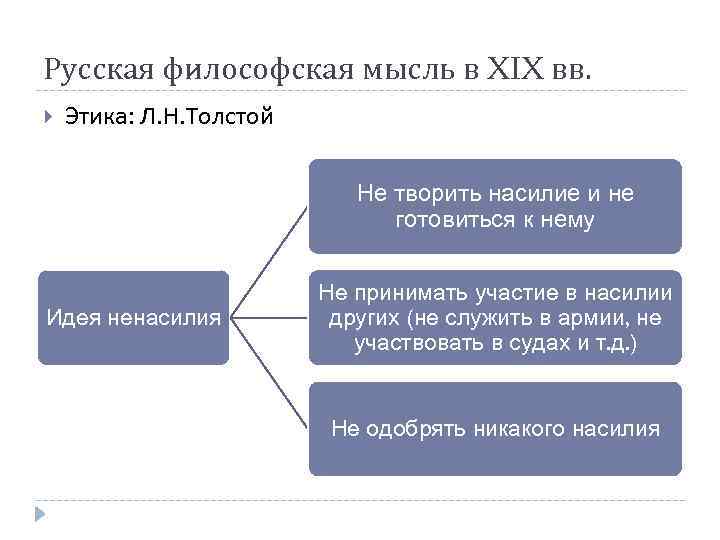 Русская философская мысль в XIX вв.

Этика: Л.Н.Толстой

Идея ненасилия

Не творить насилие и не готовиться к нему

Не принимать участие в насилии других (не служить в армии, не участвовать в судах и т.д.)

Не одобрять никакого насилия